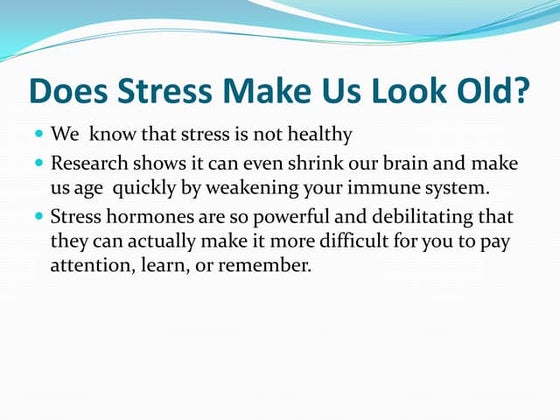 Does Stress Make Us Look Old?

- We know that stress is not healthy
- Research shows it can even shrink our brain and make us age quickly by weakening your immune system.
- Stress hormones are so powerful and debilitating that they can actually make it more difficult for you to pay attention, learn, or remember.